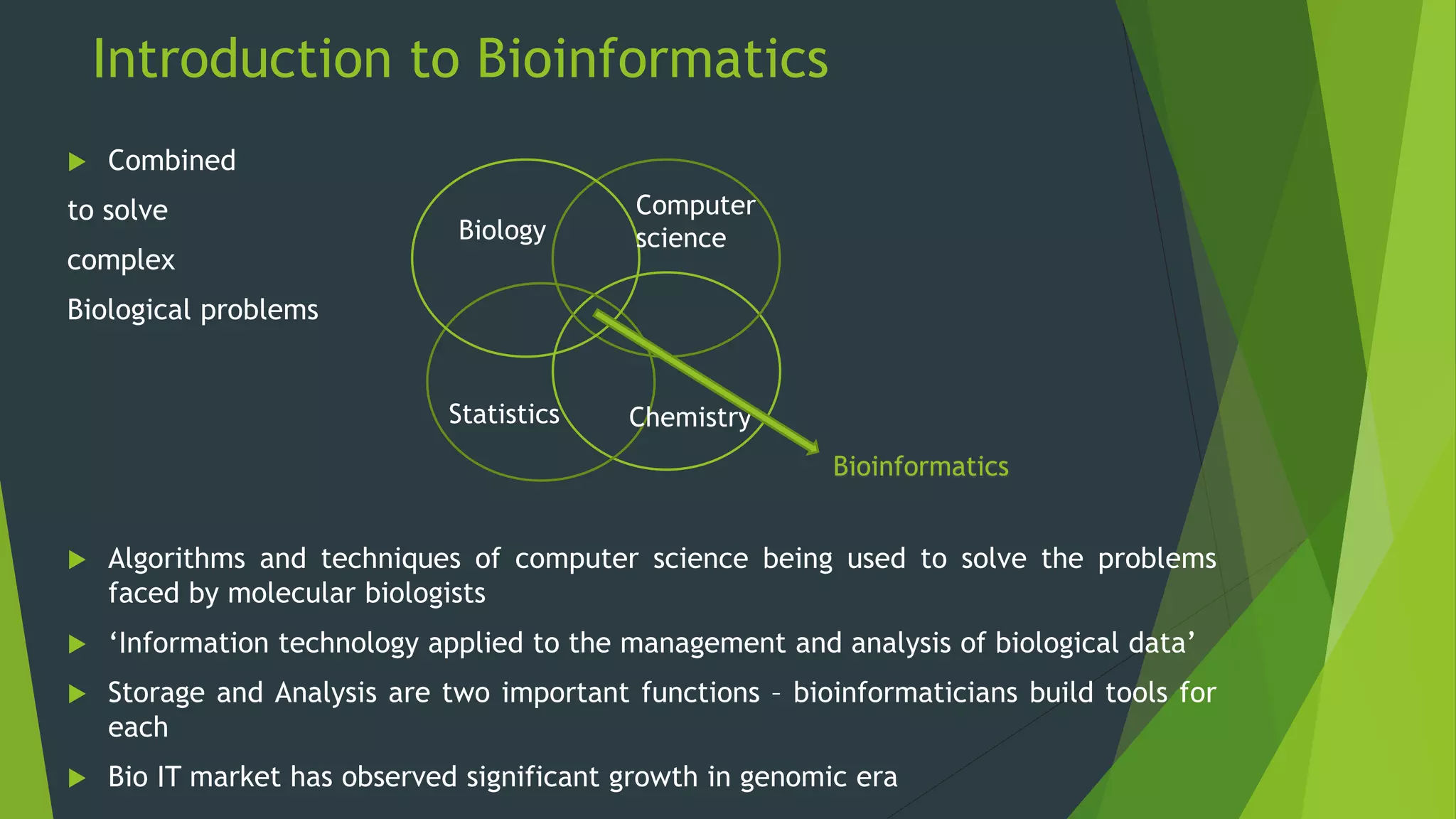 Introduction to Bioinformatics

Combined
to solve
complex
Biological problems

Biology

Computer science

Statistics

Chemistry

Bioinformatics

Algorithms and techniques of computer science being used to solve the problems faced by molecular biologists

‘Information technology applied to the management and analysis of biological data’

Storage and Analysis are two important functions – bioinformaticians build tools for each

Bio IT market has observed significant growth in genomic era